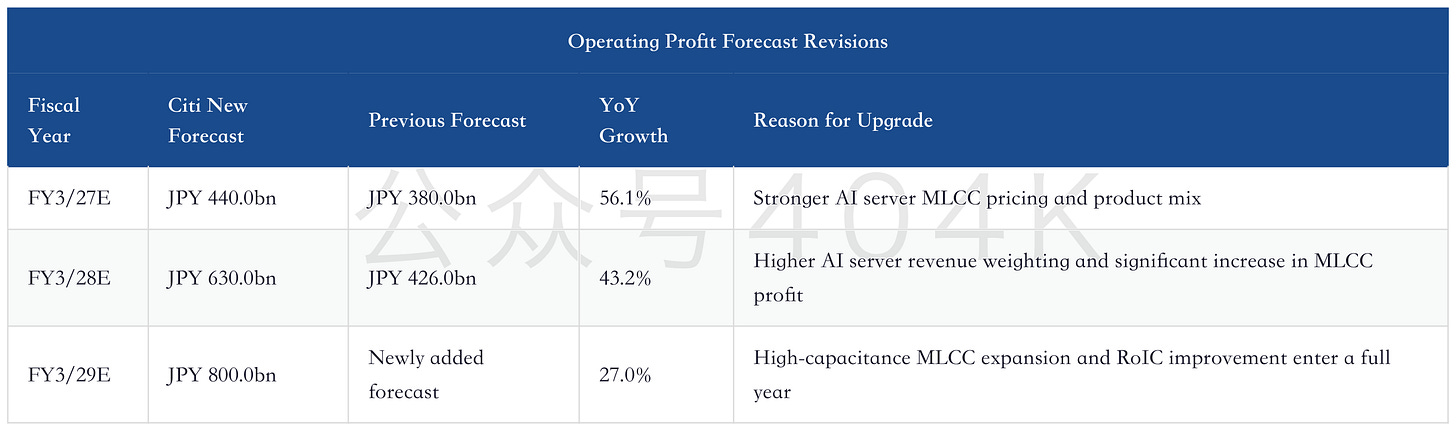 Operating Profit Forecast Revisions

| Fiscal Year | Citi New Forecast | Previous Forecast | YoY Growth | Reason for Upgrade |
|---|---|---|---|---|
| FY3/27E | JPY 440.0bn | JPY 380.0bn | 56.1% | Stronger AI server MLCC pricing and product mix |
| FY3/28E | JPY 630.0bn | JPY 426.0bn | 43.2% | Higher AI server revenue weighting and significant increase in MLCC profit |
| FY3/29E | JPY 800.0bn | Newly added forecast | 27.0% | High-capacitance MLCC expansion and RoIC improvement enter a full year |

公众号404K